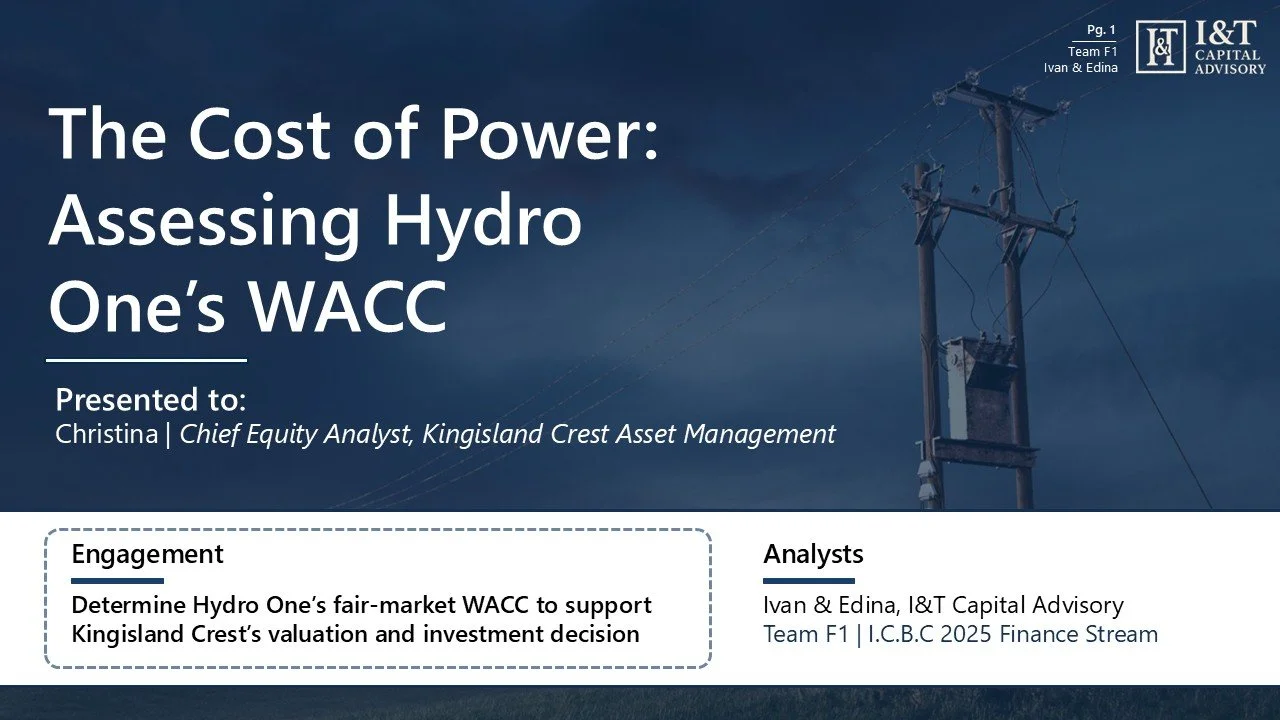 Pg. 1
Team F1
Ivan & Edina

I&T
I&T CAPITAL ADVISORY

The Cost of Power: Assessing Hydro One's WACC

Presented to:
Christina | Chief Equity Analyst, Kingisland Crest Asset Management

Engagement
Determine Hydro One's fair-market WACC to support Kingisland Crest's valuation and investment decision

Analysts
Ivan & Edina, I&T Capital Advisory
Team F1 | I.C.B.C 2025 Finance Stream